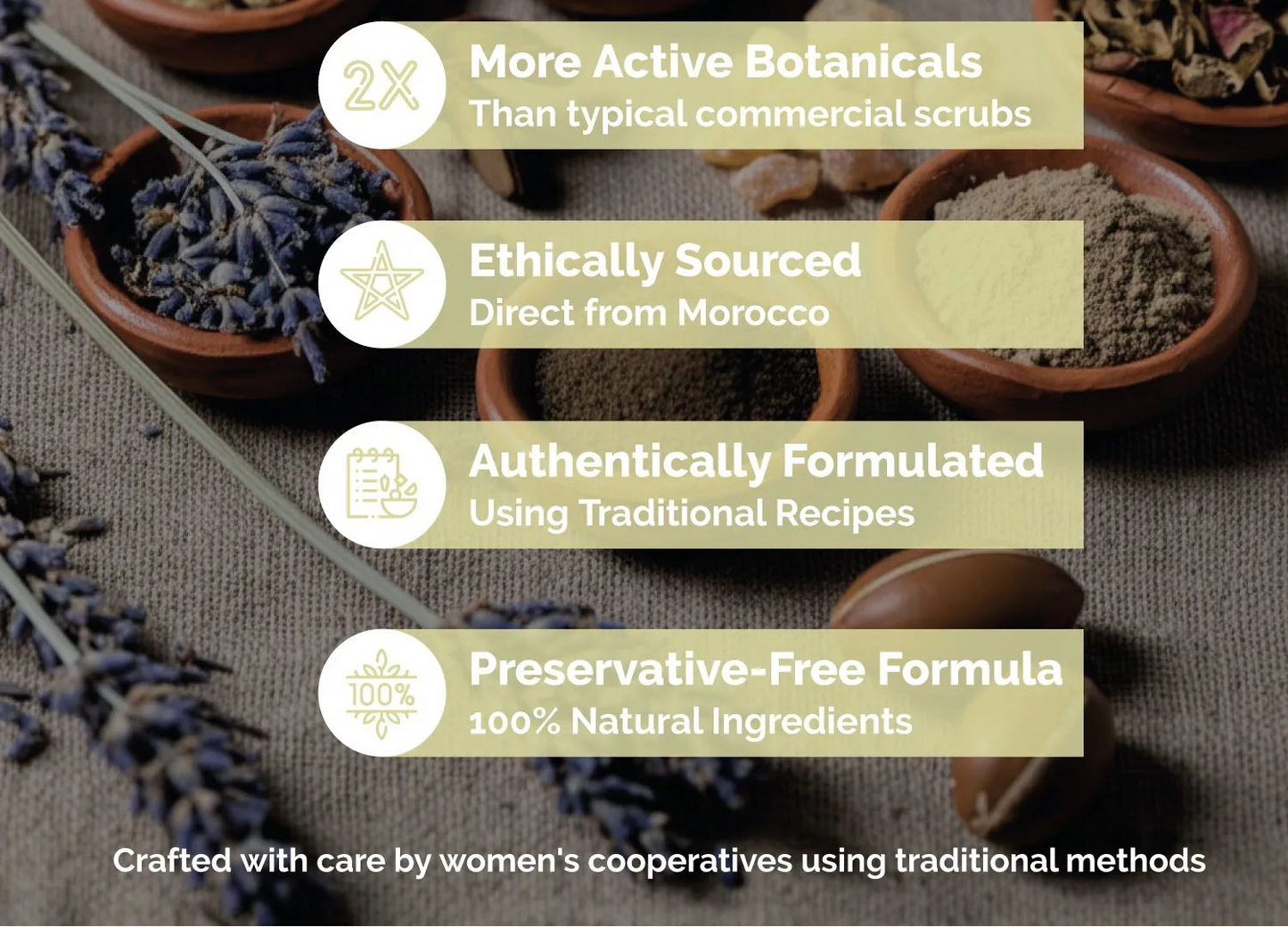 2X
More Active Botanicals
Than typical commercial scrubs

Ethically Sourced
Direct from Morocco

Authentically Formulated
Using Traditional Recipes

100%
Preservative-Free Formula
100% Natural Ingredients

Crafted with care by women's cooperatives using traditional methods